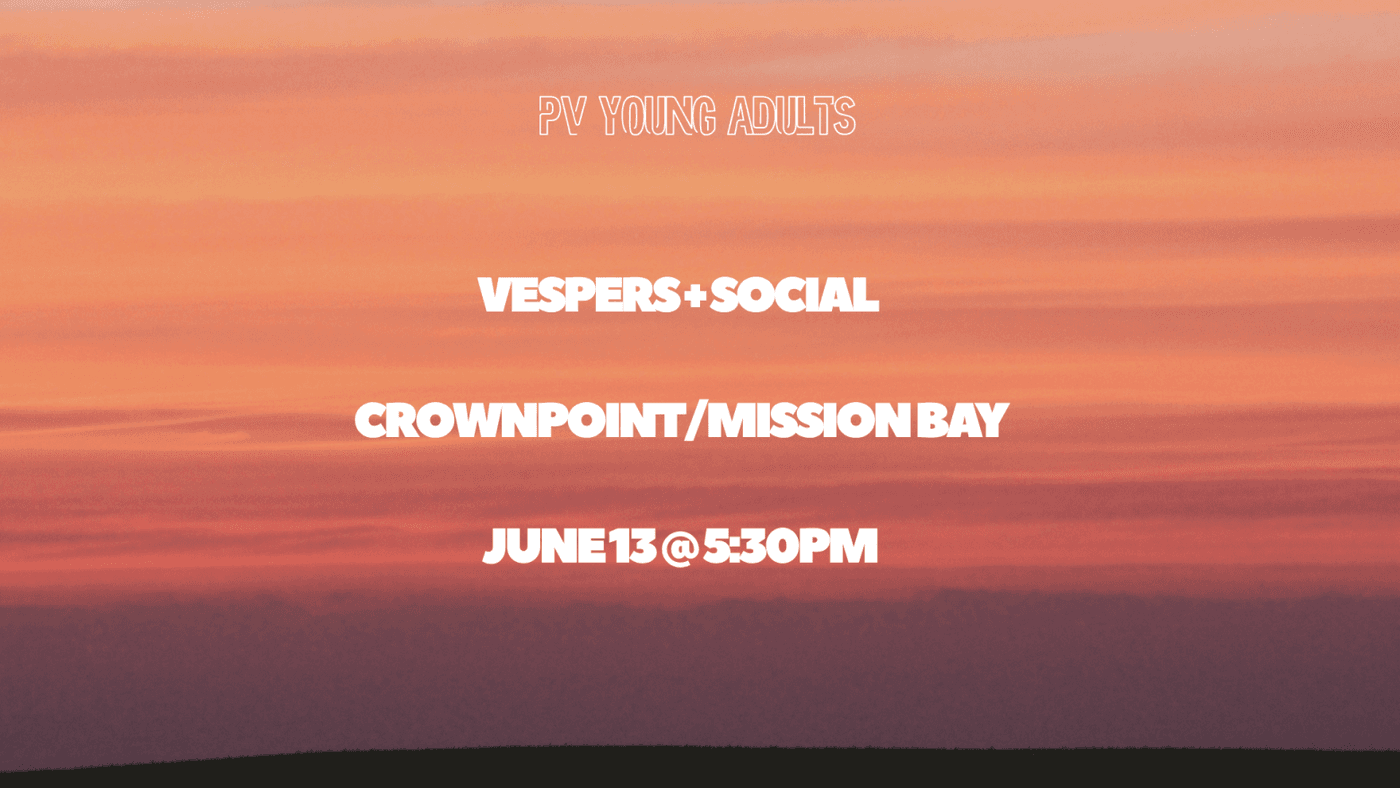 PV YOUNG ADULTS

VESPERS + SOCIAL

CROWNPOINT/MISSION BAY

JUNE 13 @ 5:30PM